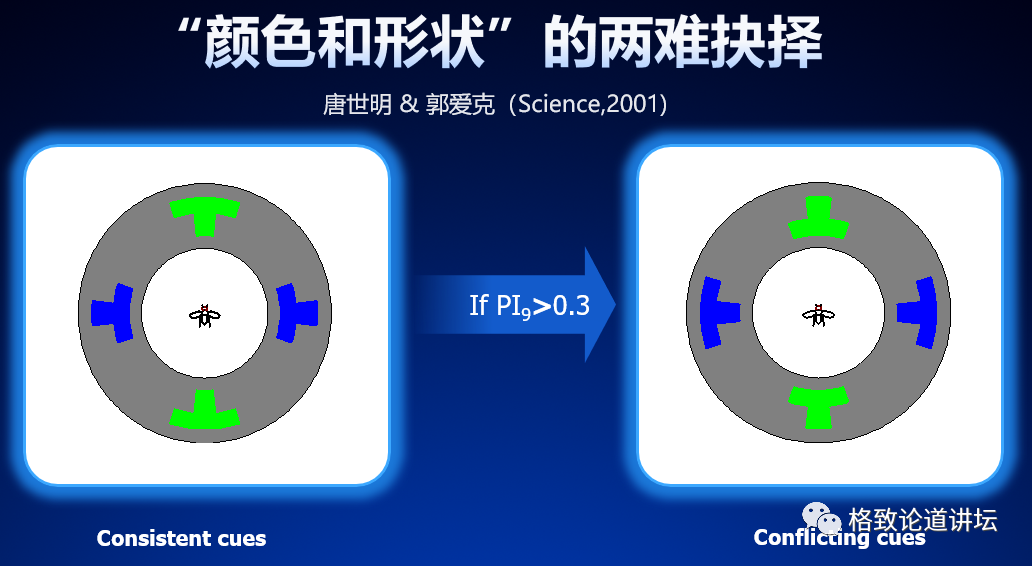 “颜色和形状”的两难抉择

唐世明 & 郭爱克（Science,2001）

If $PI_9>0.3$

Consistent cues

Conflicting cues

格致论道讲坛